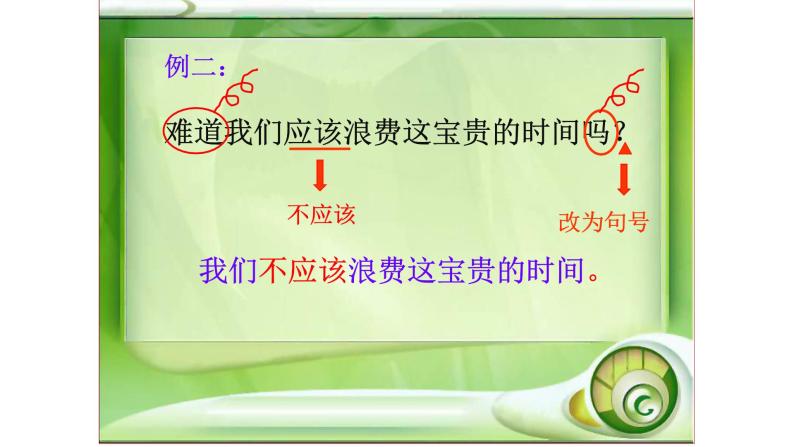 例二：

难道我们应该浪费这宝贵的时间吗？

不应该

改为句号

我们不应该浪费这宝贵的时间。